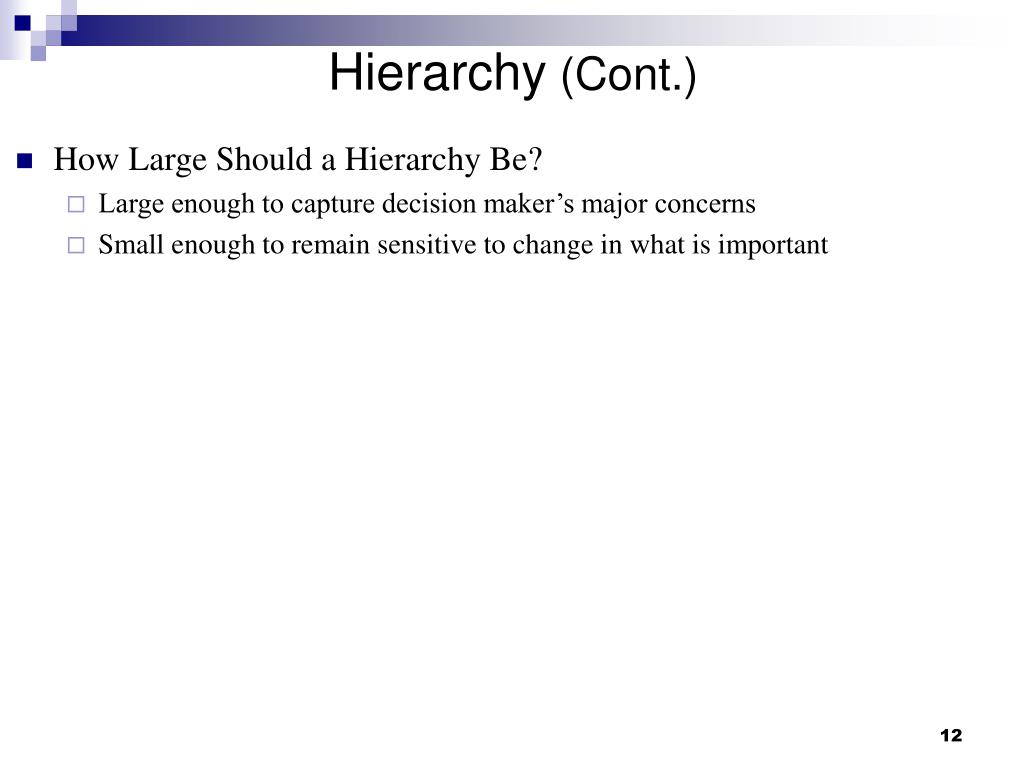 Hierarchy (Cont.)

How Large Should a Hierarchy Be?

Large enough to capture decision maker’s major concerns

Small enough to remain sensitive to change in what is important

12